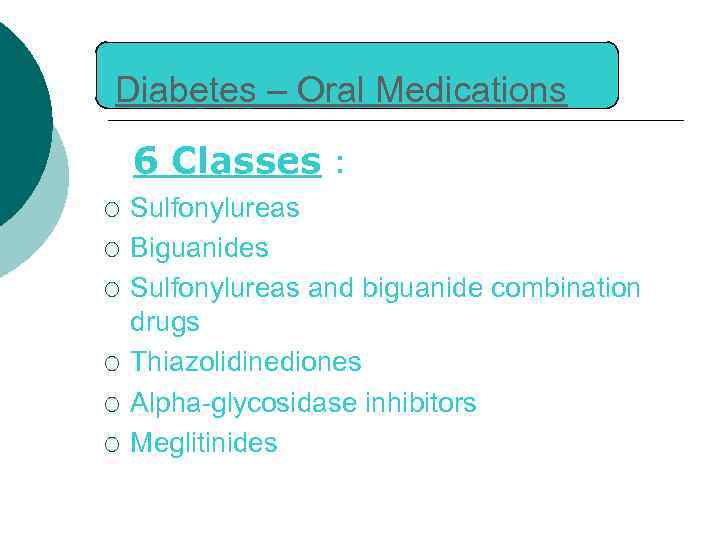 Diabetes – Oral Medications

6 Classes :

○ Sulfonylureas
○ Biguanides
○ Sulfonylureas and biguanide combination drugs
○ Thiazolidinediones
○ Alpha-glycosidase inhibitors
○ Meglitinides